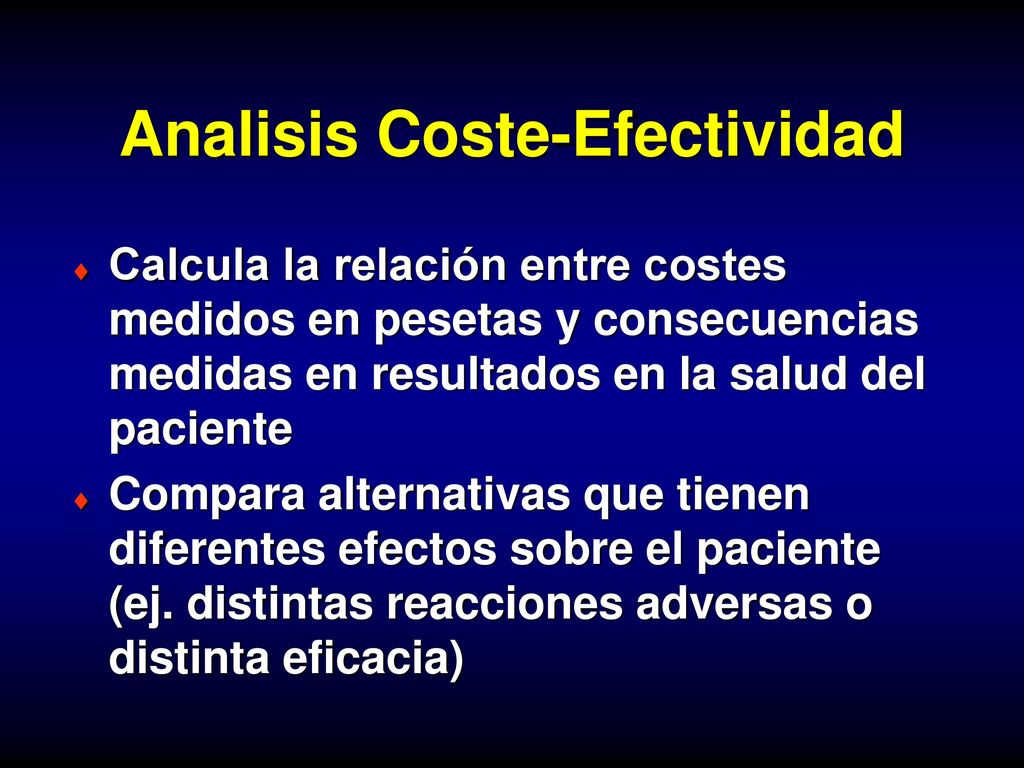 Analisis Coste-Efectividad

♦ Calcula la relación entre costes medidos en pesetas y consecuencias medidas en resultados en la salud del paciente

♦ Compara alternativas que tienen diferentes efectos sobre el paciente (ej. distintas reacciones adversas o distinta eficacia)